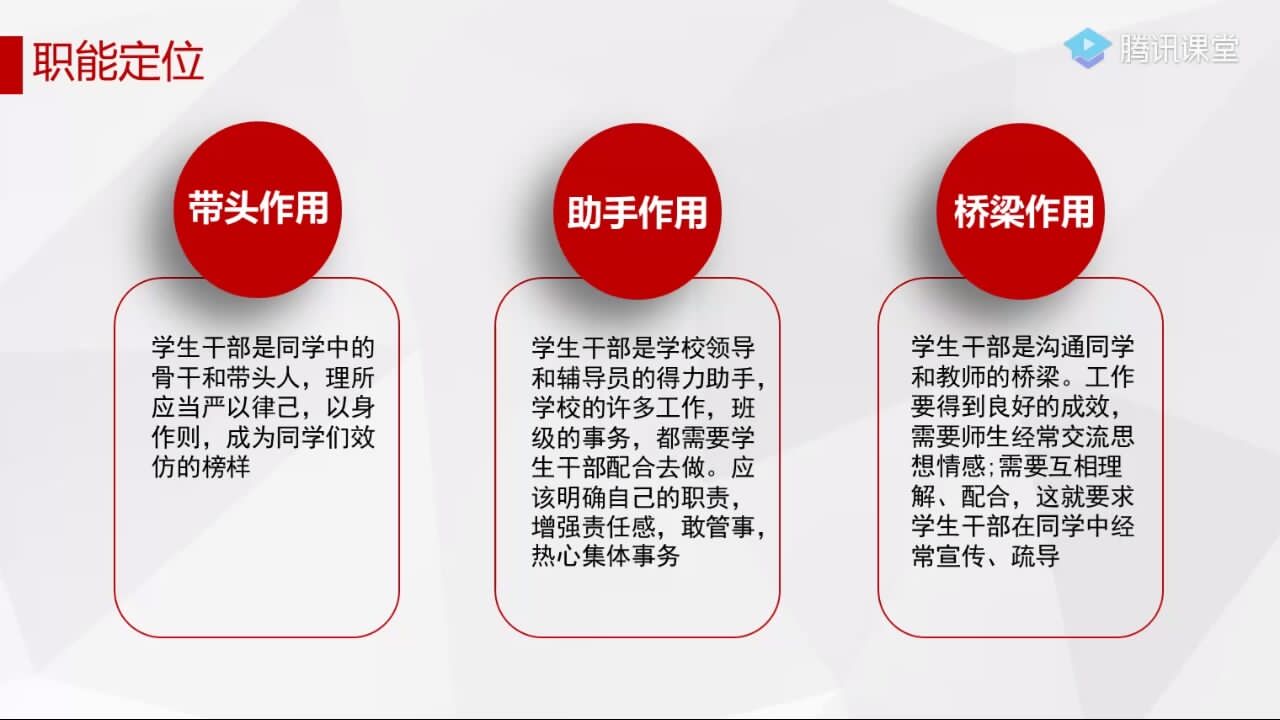 职能定位

腾讯课堂

带头作用

学生干部是同学中的骨干和带头人，理所应当严以律己，以身作则，成为同学们效仿的榜样

助手作用

学生干部是学校领导和辅导员的得力助手，学校的许多工作，班级的事务，都需要学生干部配合去做。应该明确自己的职责，增强责任感，敢管事，热心集体事务

桥梁作用

学生干部是沟通同学和教师的桥梁。工作要得到良好的成效，需要师生经常交流思想情感;需要互相理解、配合，这就要求学生干部在同学中经常宣传、疏导